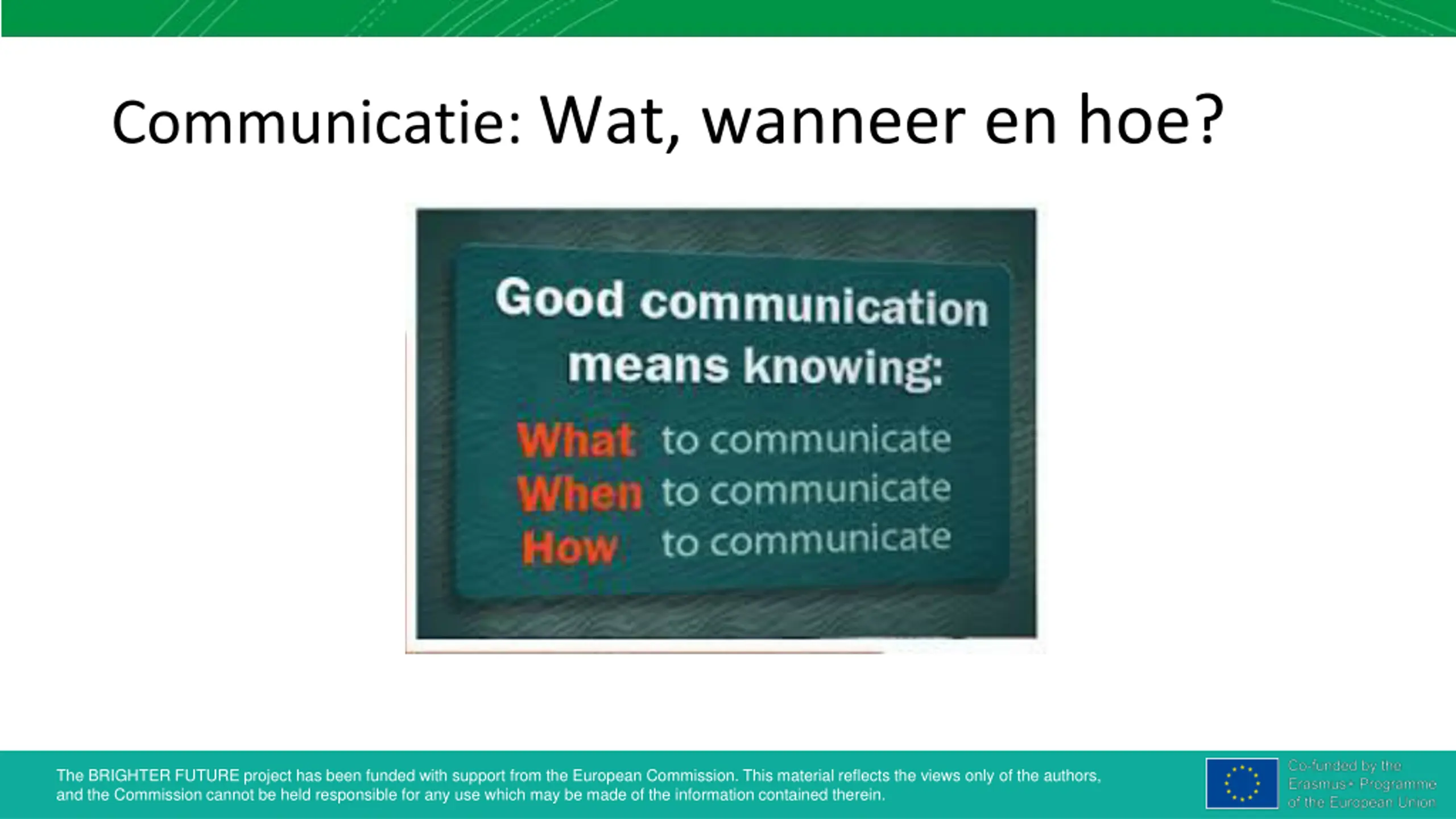 Communicatie: Wat, wanneer en hoe?

Good communication means knowing:

What to communicate
When to communicate
How to communicate

The BRIGHTER FUTURE project has been funded with support from the European Commission. This material reflects the views only of the authors, and the Commission cannot be held responsible for any use which may be made of the information contained therein.

Co-funded by the Erasmus+ Programme of the European Union